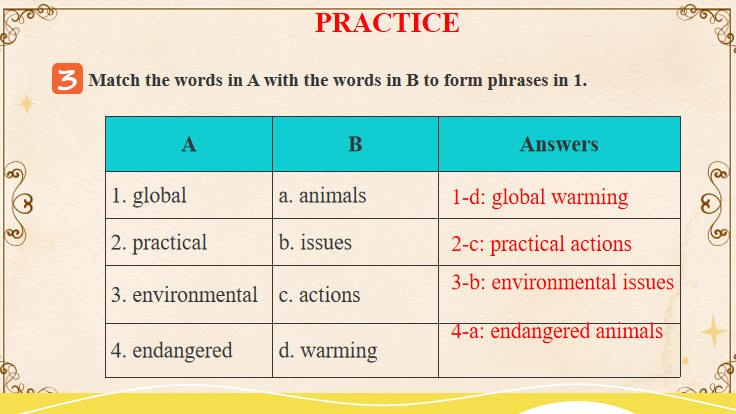 PRACTICE

3 Match the words in A with the words in B to form phrases in 1.

| A | B | Answers |
|---|---|---|
| 1. global | a. animals | 1-d: global warming |
| 2. practical | b. issues | 2-c: practical actions |
| 3. environmental | c. actions | 3-b: environmental issues |
| 4. endangered | d. warming | 4-a: endangered animals |